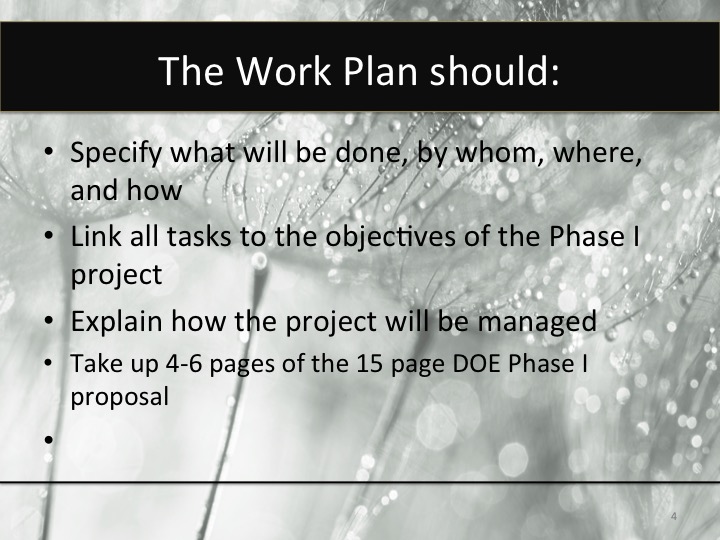 The Work Plan should:

• Specify what will be done, by whom, where, and how
• Link all tasks to the objectives of the Phase I project
• Explain how the project will be managed
• Take up 4-6 pages of the 15 page DOE Phase I proposal
•

4